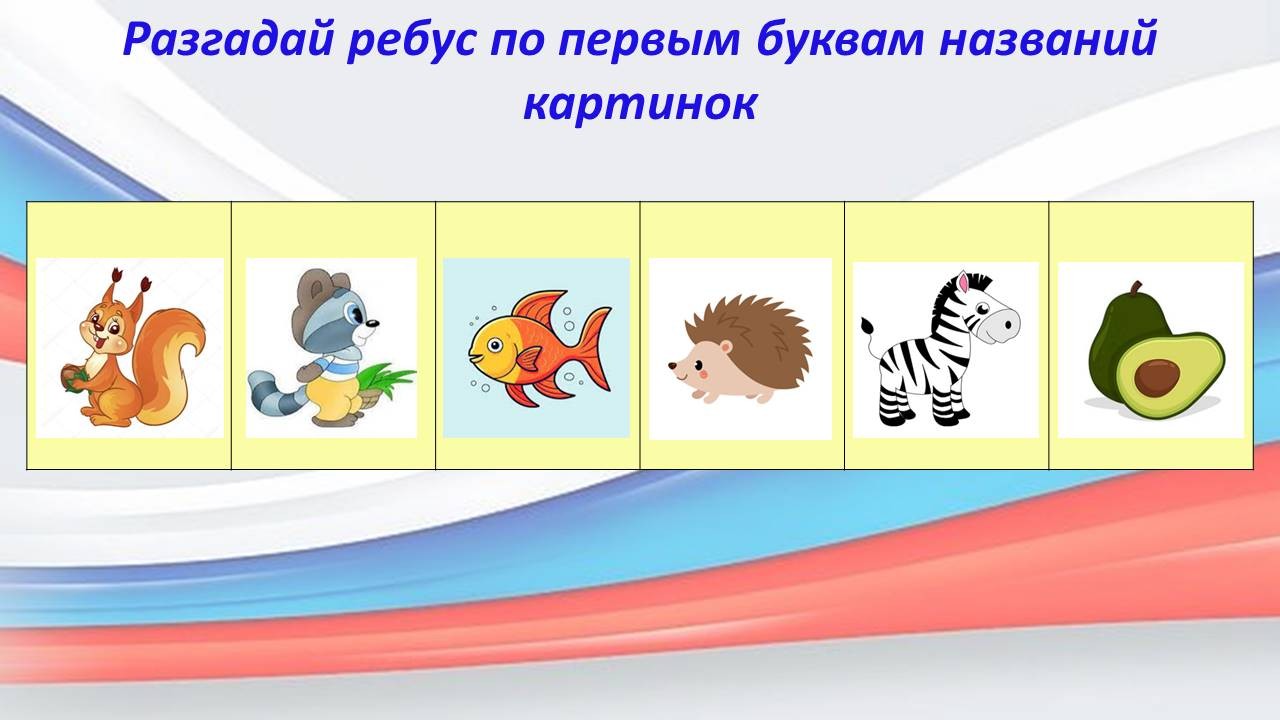 Разгадай ребус по первым буквам названий картинок